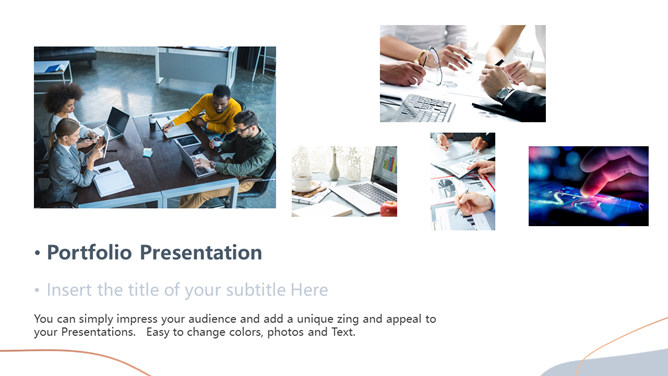 • Portfolio Presentation

• Insert the title of your subtitle Here

You can simply impress your audience and add a unique zing and appeal to your Presentations. Easy to change colors, photos and Text.